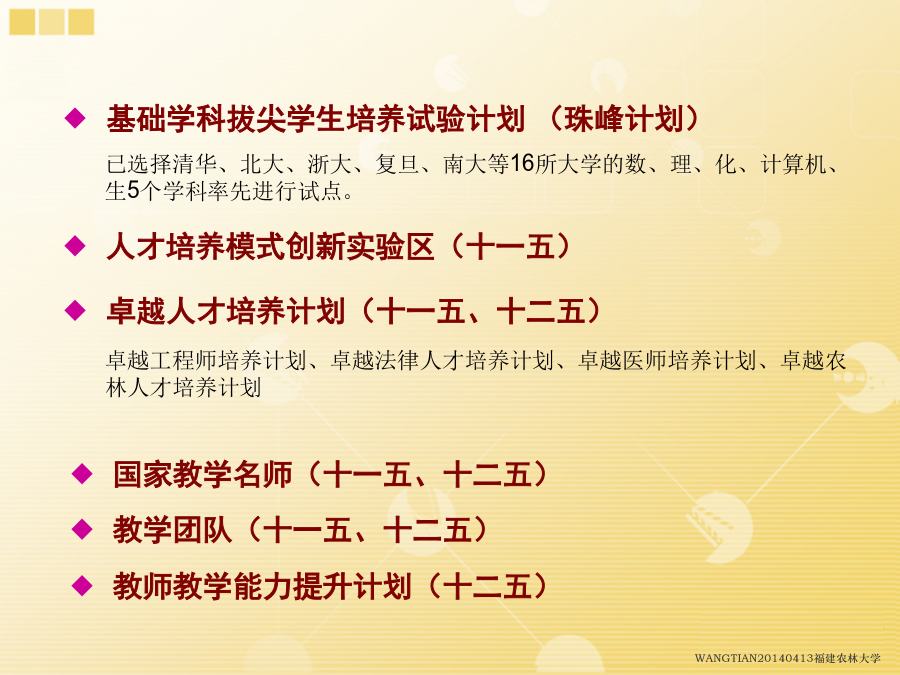 ◆ 基础学科拔尖学生培养试验计划 （珠峰计划）

已选择清华、北大、浙大、复旦、南大等16所大学的数、理、化、计算机、生5个学科率先进行试点。

◆ 人才培养模式创新实验区（十一五）

◆ 卓越人才培养计划（十一五、十二五）

卓越工程师培养计划、卓越法律人才培养计划、卓越医师培养计划、卓越农林人才培养计划

◆ 国家教学名师（十一五、十二五）

◆ 教学团队（十一五、十二五）

◆ 教师教学能力提升计划（十二五）

WANGTIAN20140413福建农林大学